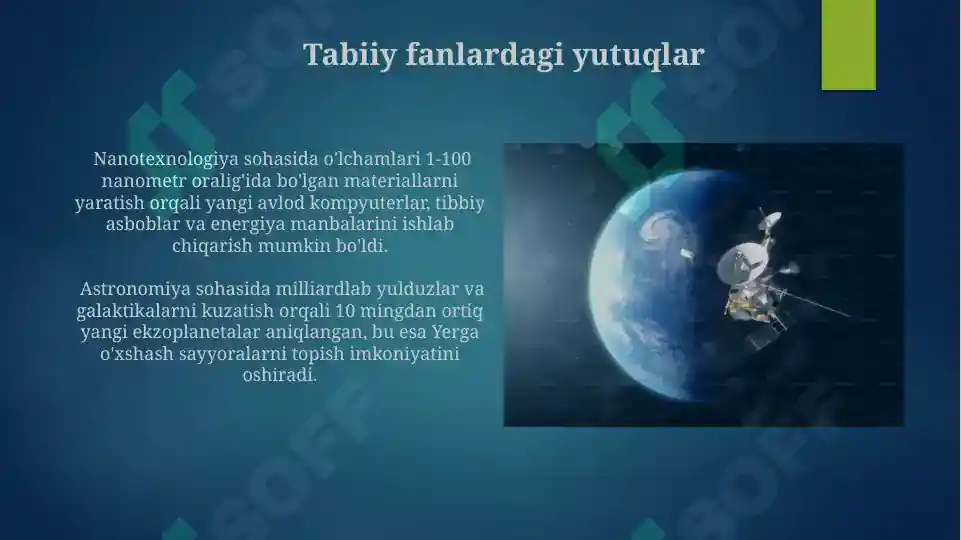 Tabiiy fanlardagi yutuqlar

Nanotexnologiya sohasida o'lchamlari 1-100 nanometr oralig'ida bo'lgan materiallarni yaratish orqali yangi avlod kompyuterlar, tibbiy asboblar va energiya manbalarini ishlab chiqarish mumkin bo'ldi.

Astronomiya sohasida milliardlab yulduzlar va galaktikalarni kuzatish orqali 10 mingdan ortiq yangi ekzoplanetalar aniqlangan, bu esa Yerga o'xshash sayyoralarni topish imkoniyatini oshiradi.

SOFF